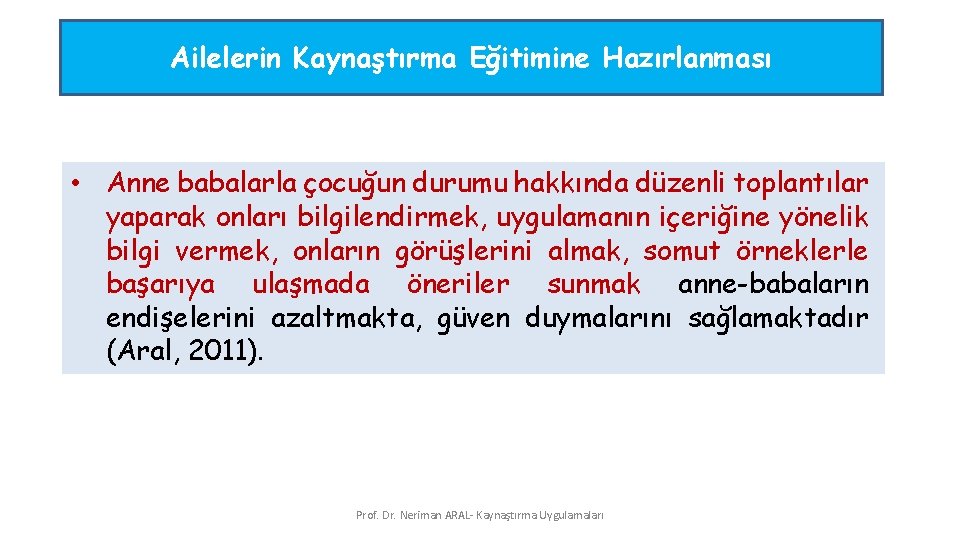 Ailelerin Kaynaştırma Eğitimine Hazırlanması

• Anne babalarla çocuğun durumu hakkında düzenli toplantılar yaparak onları bilgilendirmek, uygulamanın içeriğine yönelik bilgi vermek, onların görüşlerini almak, somut örneklerle başarıya ulaşmada öneriler sunmak anne-babaların endişelerini azaltmakta, güven duymalarını sağlamaktadır (Aral, 2011).

Prof. Dr. Neriman ARAL- Kaynaştırma Uygulamaları